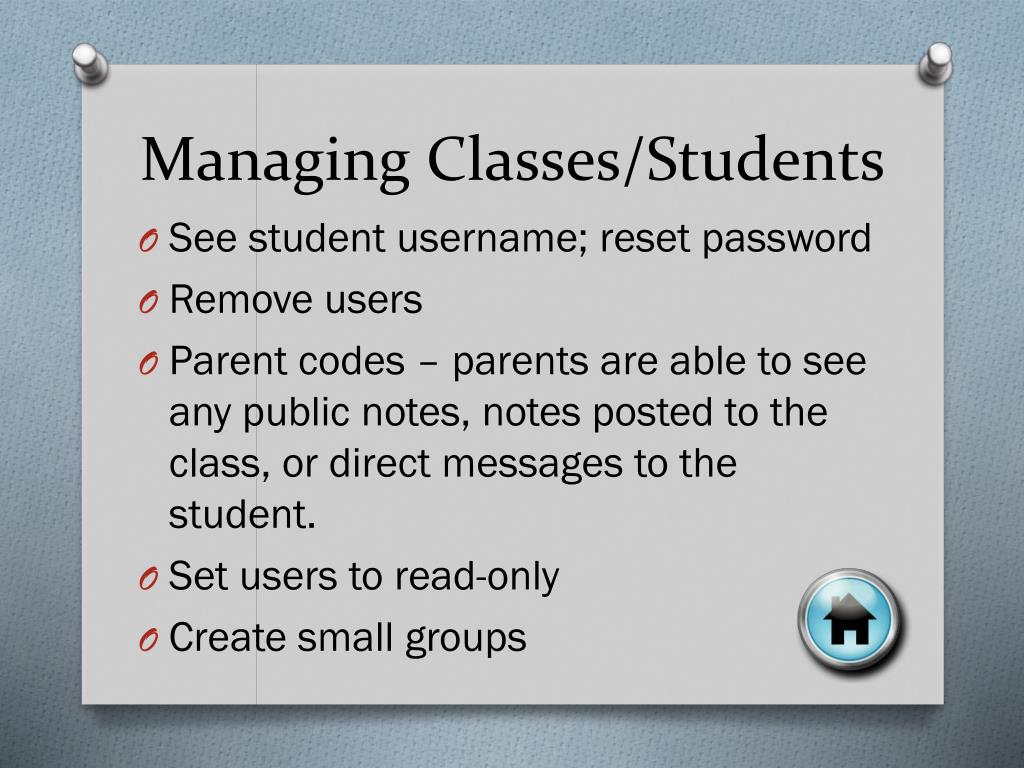 Managing Classes/Students

O See student username; reset password

O Remove users

O Parent codes – parents are able to see any public notes, notes posted to the class, or direct messages to the student.

O Set users to read-only

O Create small groups